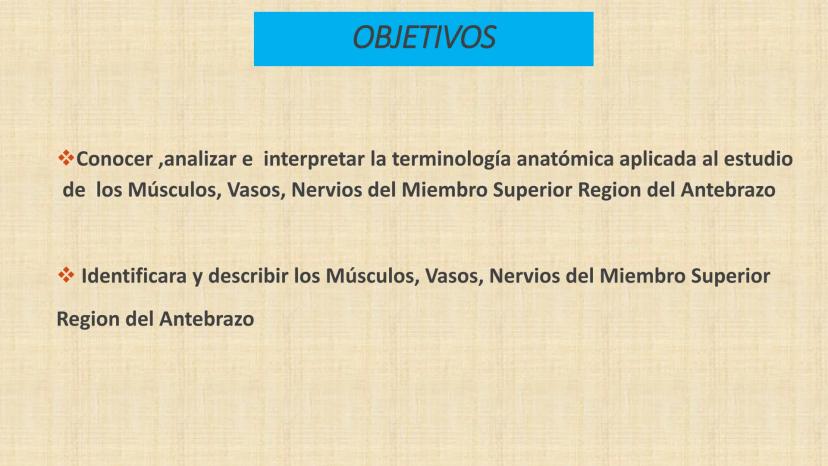 OBJETIVOS

❖Conocer ,analizar e interpretar la terminología anatómica aplicada al estudio de los Músculos, Vasos, Nervios del Miembro Superior Region del Antebrazo

❖ Identificara y describir los Músculos, Vasos, Nervios del Miembro Superior Region del Antebrazo